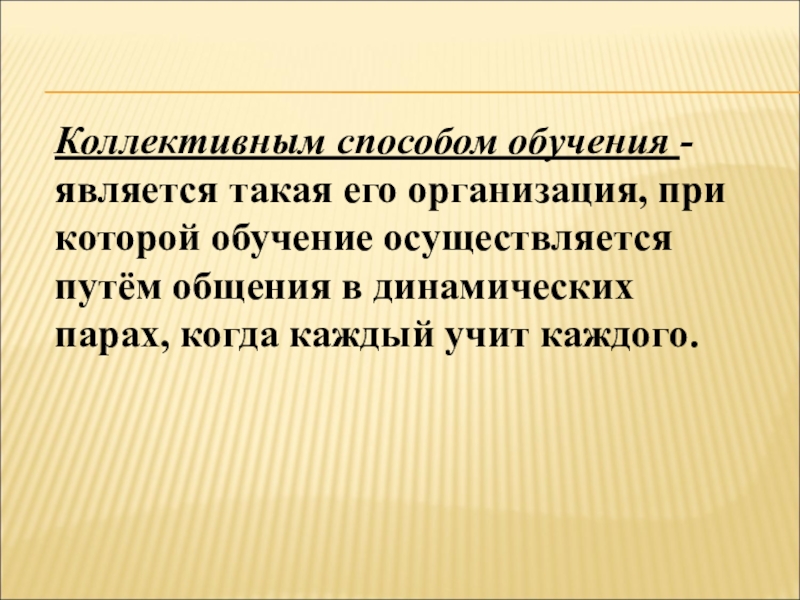 Коллективным способом обучения - является такая его организация, при которой обучение осуществляется путём общения в динамических парах, когда каждый учит каждого.